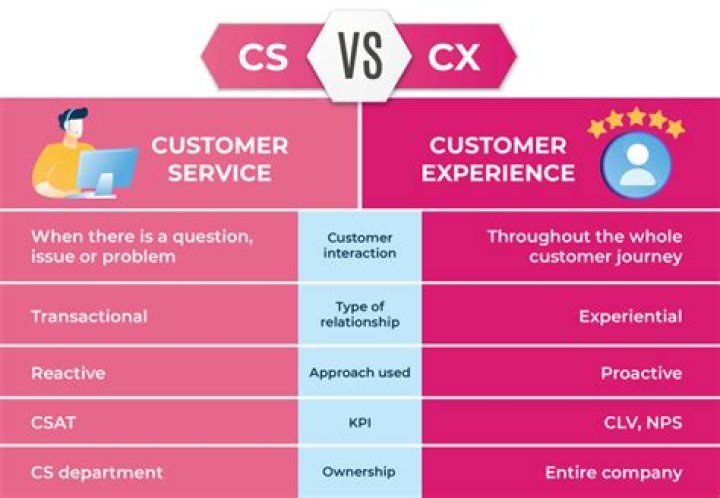 CS VS CX

| CUSTOMER SERVICE | | CUSTOMER EXPERIENCE |
|---|---|---|
| When there is a question, issue or problem | Customer interaction | Throughout the whole customer journey |
| Transactional | Type of relationship | Experiential |
| Reactive | Approach used | Proactive |
| CSAT | KPI | CLV, NPS |
| CS department | Ownership | Entire company |